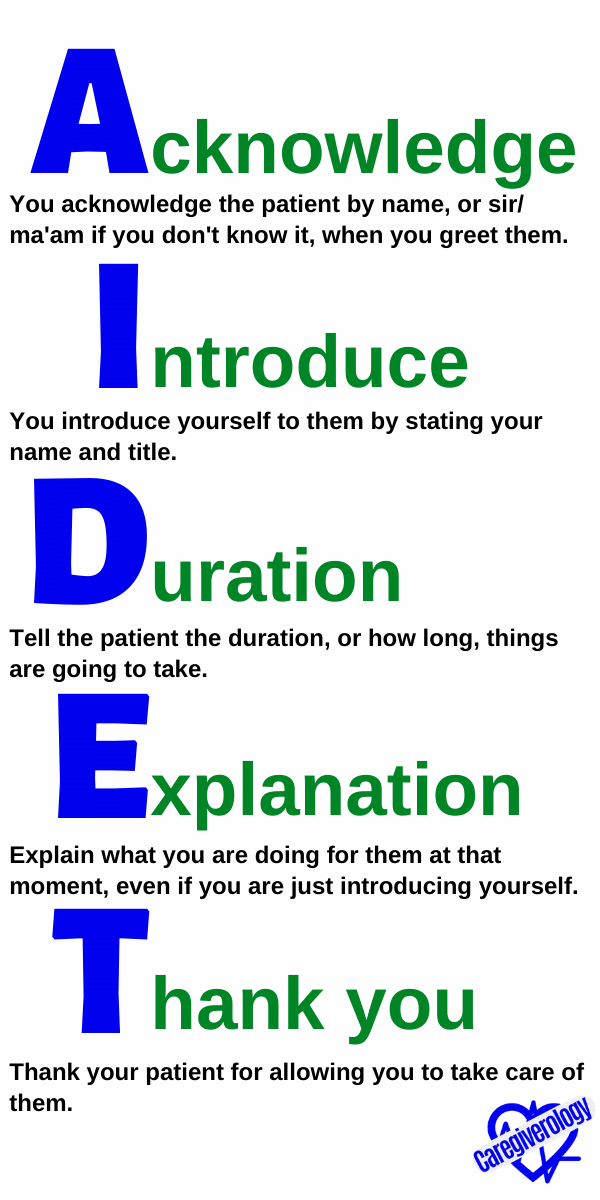 Acknowledge

You acknowledge the patient by name, or sir/ma'am if you don't know it, when you greet them.

Introduce

You introduce yourself to them by stating your name and title.

Duration

Tell the patient the duration, or how long, things are going to take.

Explanation

Explain what you are doing for them at that moment, even if you are just introducing yourself.

Thank you

Thank your patient for allowing you to take care of them.

Caregiverology